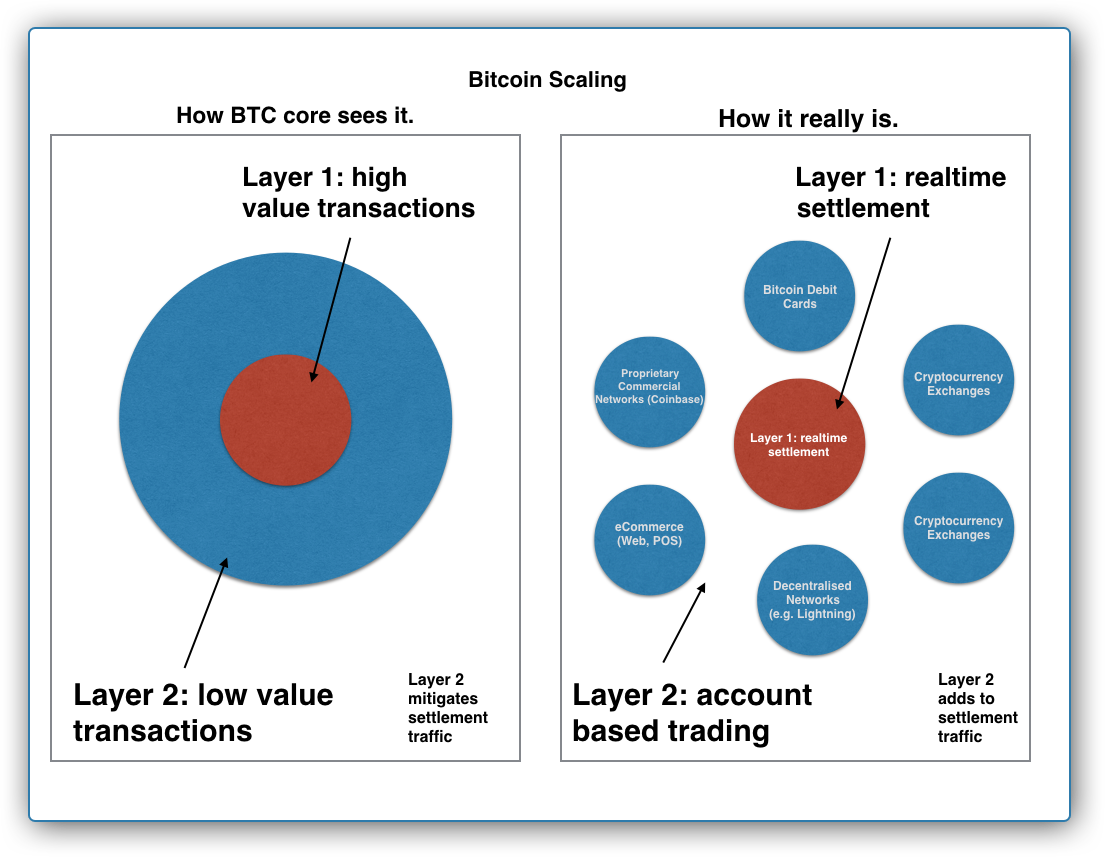 Bitcoin Scaling

How BTC core sees it.

Layer 1: high value transactions

Layer 2: low value transactions

Layer 2 mitigates settlement traffic

How it really is.

Layer 1: realtime settlement

Bitcoin Debit Cards

Proprietary Commercial Networks (Coinbase)

Cryptocurrency Exchanges

Layer 1: realtime settlement

eCommerce (Web, POS)

Cryptocurrency Exchanges

Decentralised Networks (e.g. Lightning)

Layer 2: account based trading

Layer 2 adds to settlement traffic